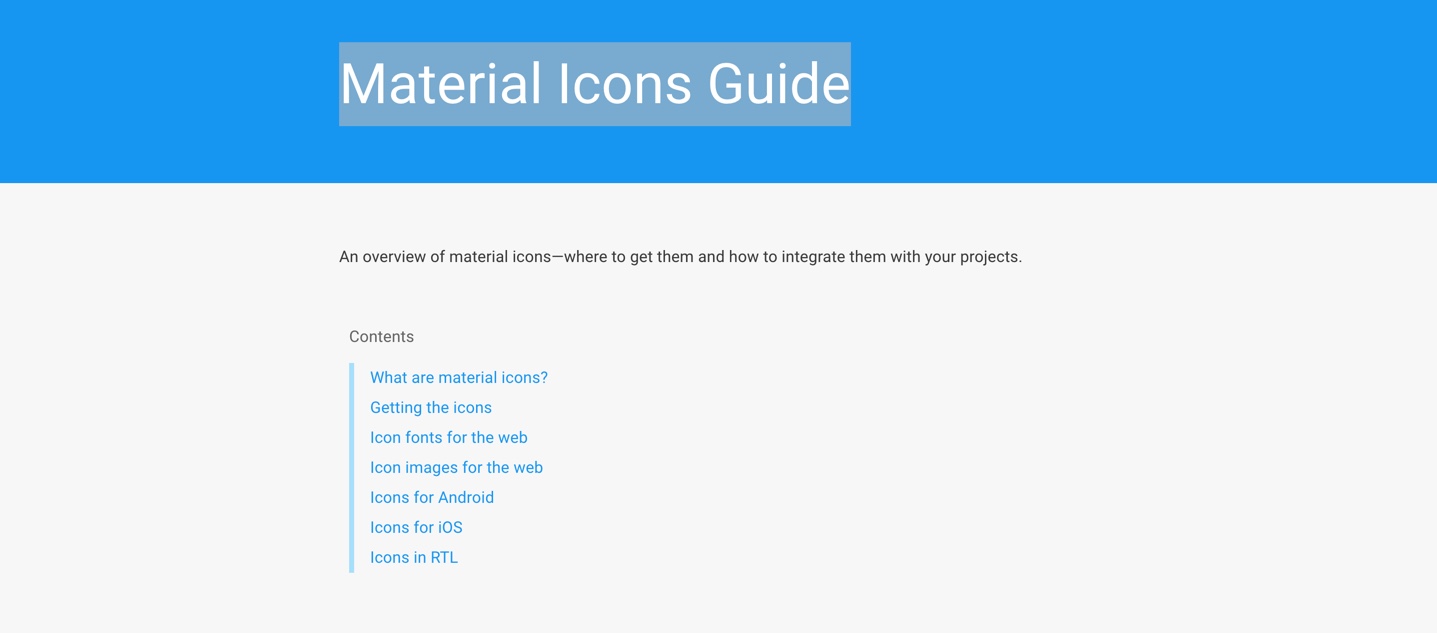 Material Icons Guide

An overview of material icons—where to get them and how to integrate them with your projects.

Contents

What are material icons?
Getting the icons
Icon fonts for the web
Icon images for the web
Icons for Android
Icons for iOS
Icons in RTL